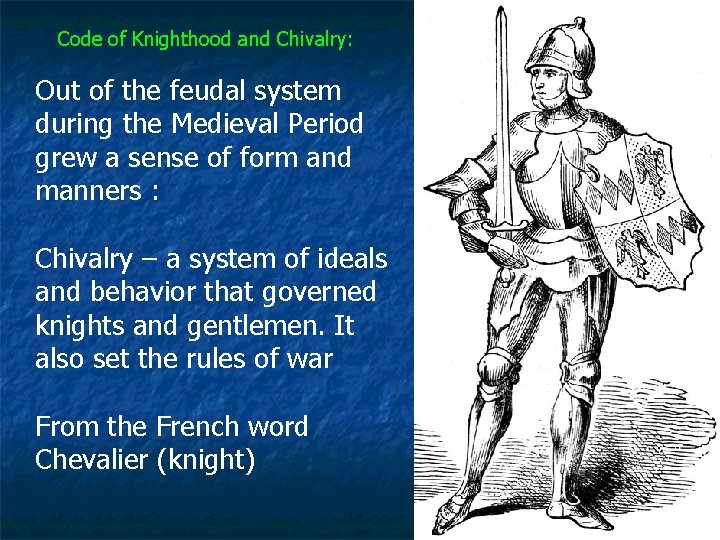 Code of Knighthood and Chivalry:

Out of the feudal system during the Medieval Period grew a sense of form and manners :

Chivalry – a system of ideals and behavior that governed knights and gentlemen. It also set the rules of war

From the French word Chevalier (knight)